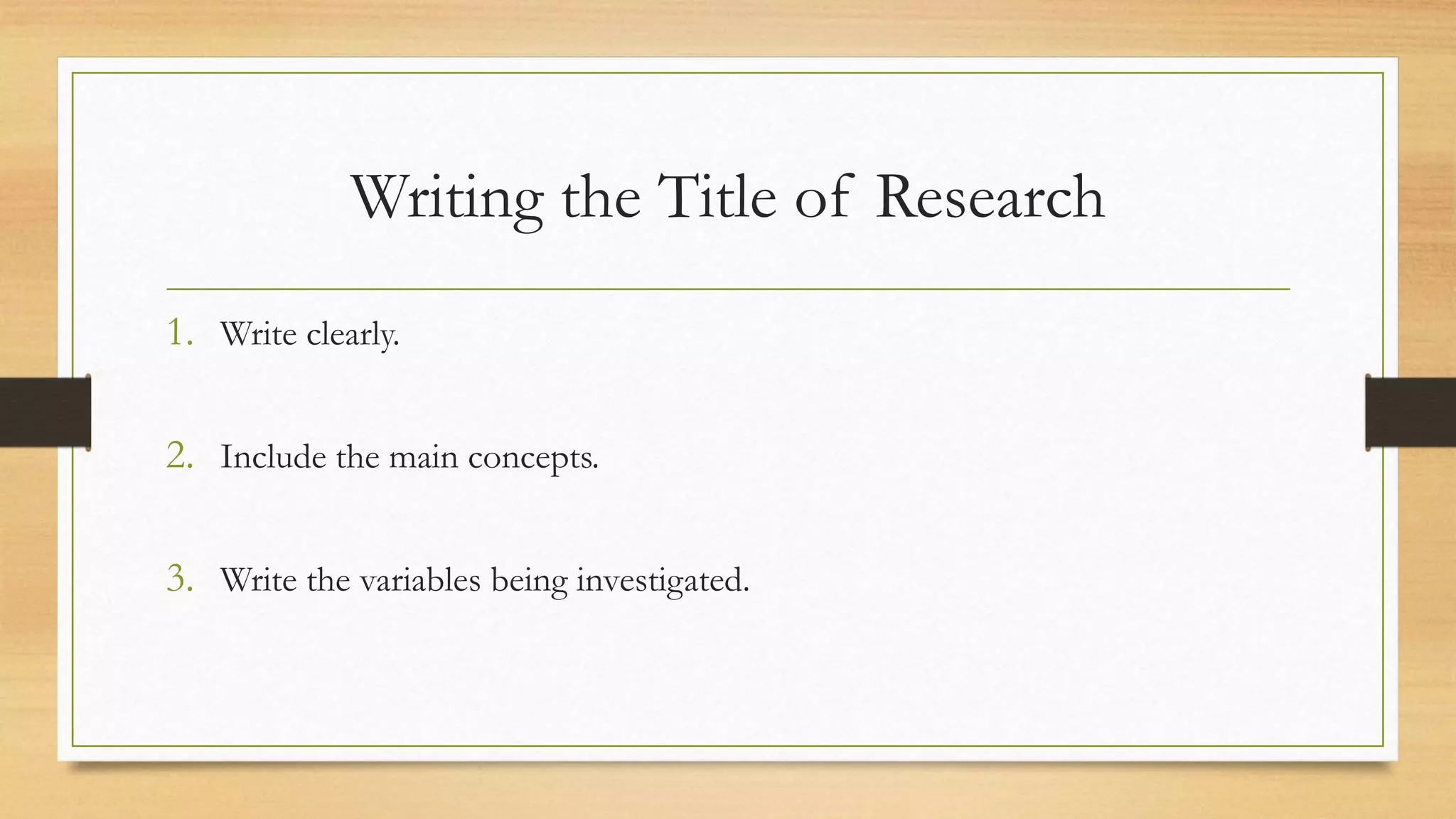 Writing the Title of Research

1. Write clearly.

2. Include the main concepts.

3. Write the variables being investigated.